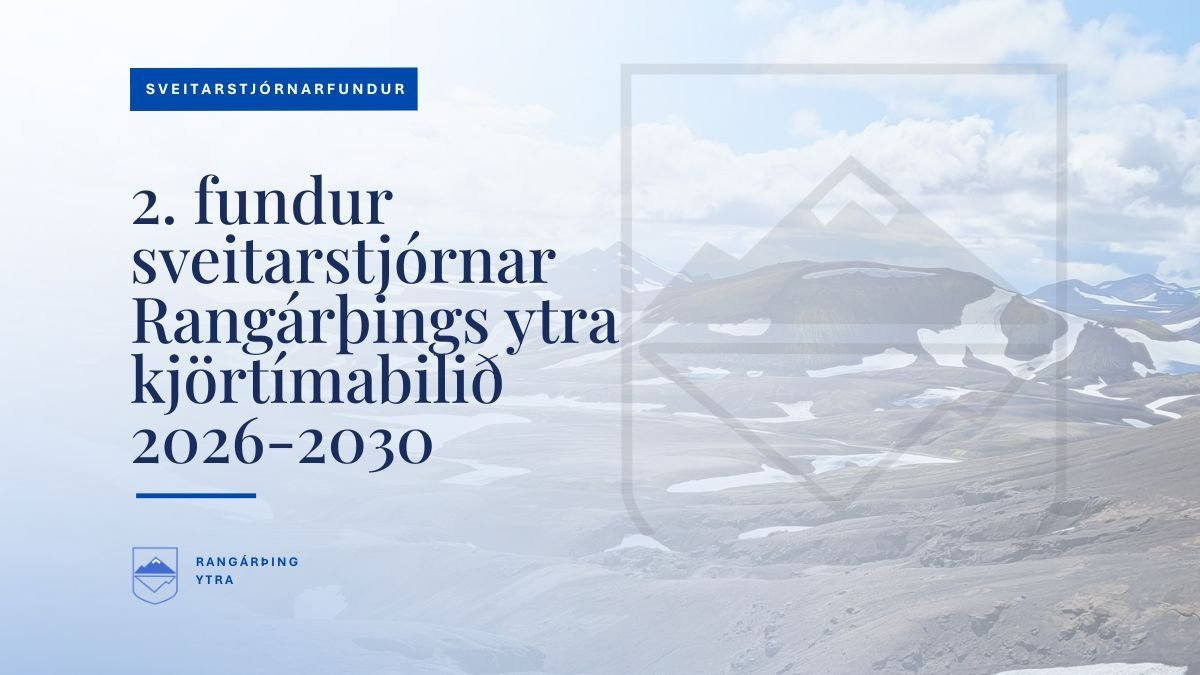 SVEITARSTJÓRNARFUNDUR

2. fundur sveitarstjórnar Rangárþings ytra kjörtímabilið 2026-2030

RANGÁRÞING YTRA